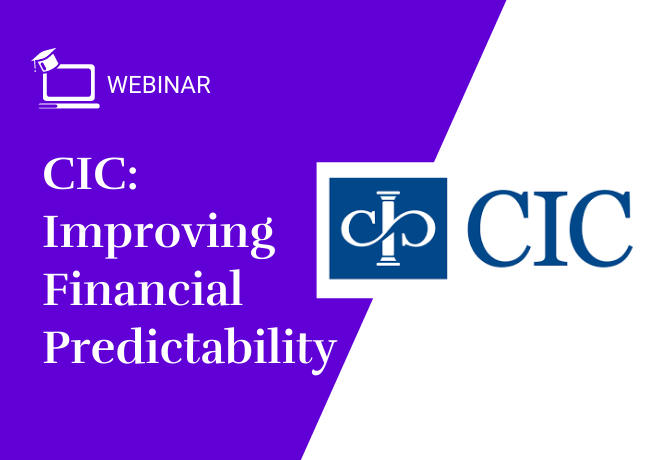 WEBINAR

CIC: Improving Financial Predictability

CIC